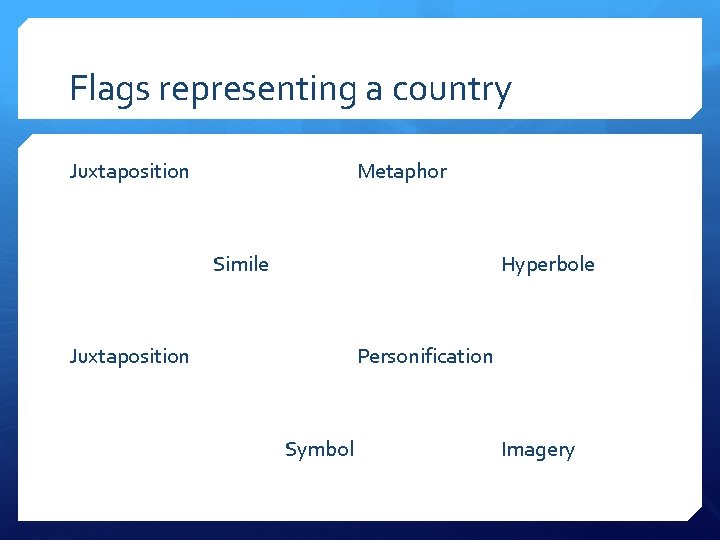 Flags representing a country

Juxtaposition

Metaphor

Simile

Hyperbole

Juxtaposition

Personification

Symbol

Imagery